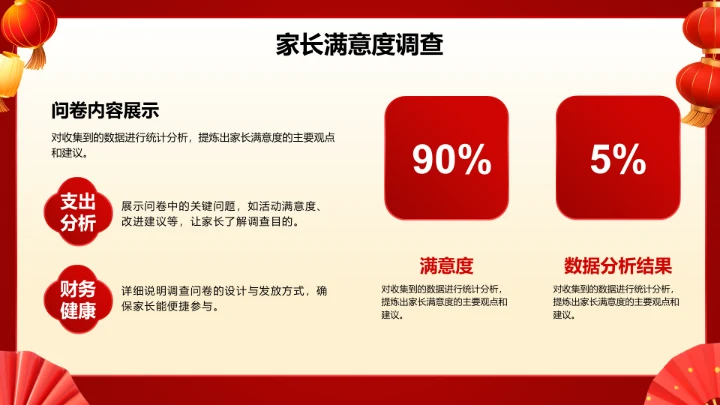 家长满意度调查

问卷内容展示

对收集到的数据进行统计分析，提炼出家长满意度的主要观点和建议。

支出分析

展示问卷中的关键问题，如活动满意度、改进建议等，让家长了解调查目的。

财务健康

详细说明调查问卷的设计与发放方式，确保家长能便捷参与。

90%

满意度

对收集到的数据进行统计分析，提炼出家长满意度的主要观点和建议。

5%

数据分析结果

对收集到的数据进行统计分析，提炼出家长满意度的主要观点和建议。